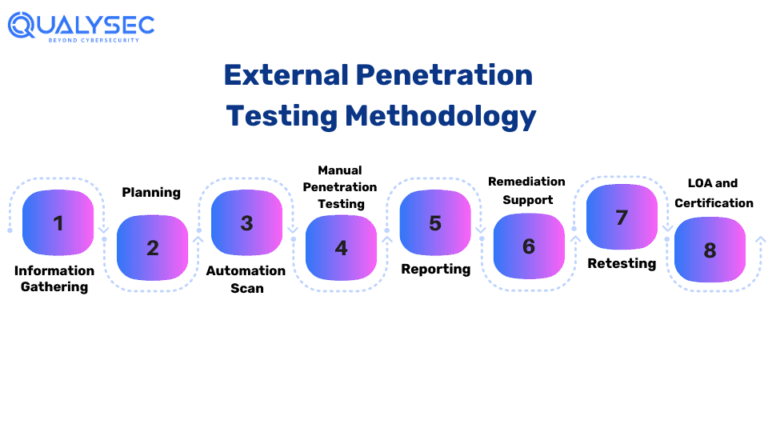 QUALYSEC
BEYOND CYBERSECURITY

External Penetration Testing Methodology

1
Information Gathering

Planning
2

3
Automation Scan

Manual Penetration Testing
4

5
Reporting

Remediation Support
6

7
Retesting

LOA and Certification
8